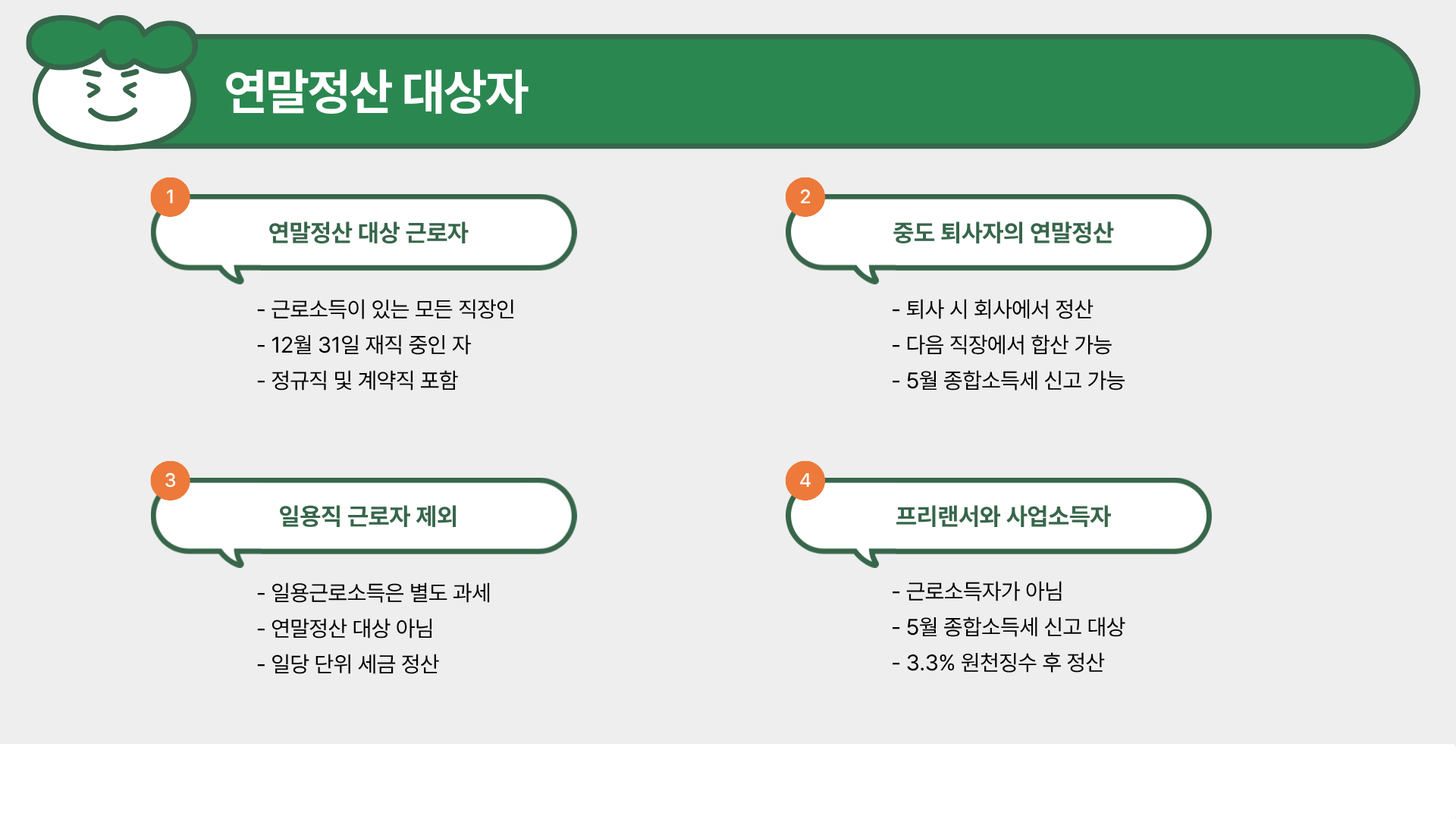 연말정산 대상자

1

연말정산 대상 근로자

- 근로소득이 있는 모든 직장인
- 12월 31일 재직 중인 자
- 정규직 및 계약직 포함

2

중도 퇴사자의 연말정산

- 퇴사 시 회사에서 정산
- 다음 직장에서 합산 가능
- 5월 종합소득세 신고 가능

3

일용직 근로자 제외

- 일용근로소득은 별도 과세
- 연말정산 대상 아님
- 일당 단위 세금 정산

4

프리랜서와 사업소득자

- 근로소득자가 아님
- 5월 종합소득세 신고 대상
- 3.3% 원천징수 후 정산